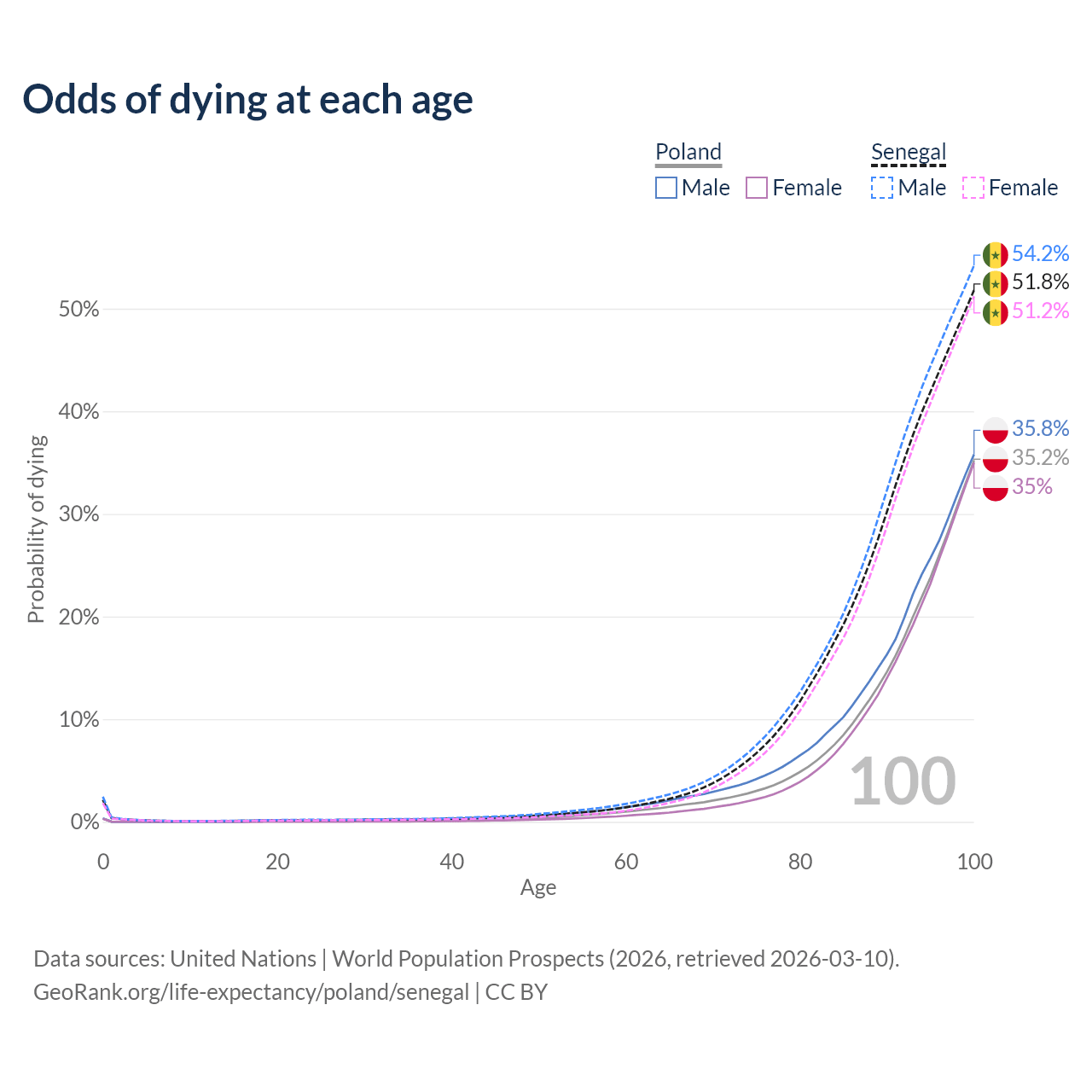 Odds of dying at each age

Poland
Male Female

Senegal
Male Female

54.2%
51.8%
51.2%

35.8%
35.2%
35%

Probability of dying

50%
40%
30%
20%
10%
0%

100

0 20 40 60 80 100
Age

Data sources: United Nations | World Population Prospects (2026, retrieved 2026-03-10).
GeoRank.org/life-expectancy/poland/senegal | CC BY